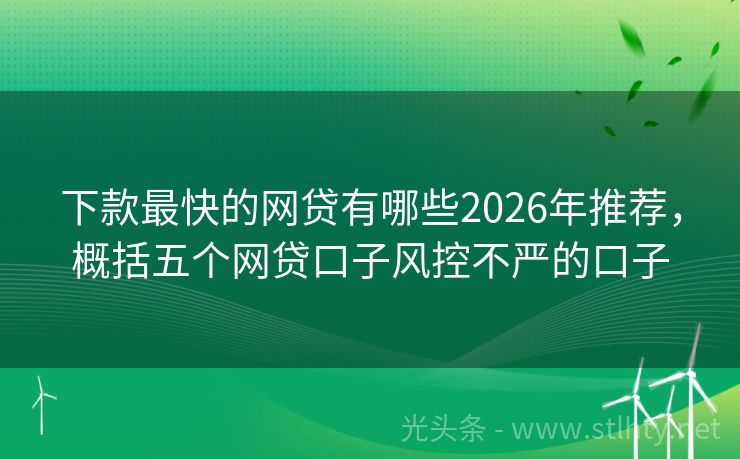 下款最快的网贷有哪些2026年推荐，概括五个网贷口子风控不严的口子

光头条 - www.stlhty.net